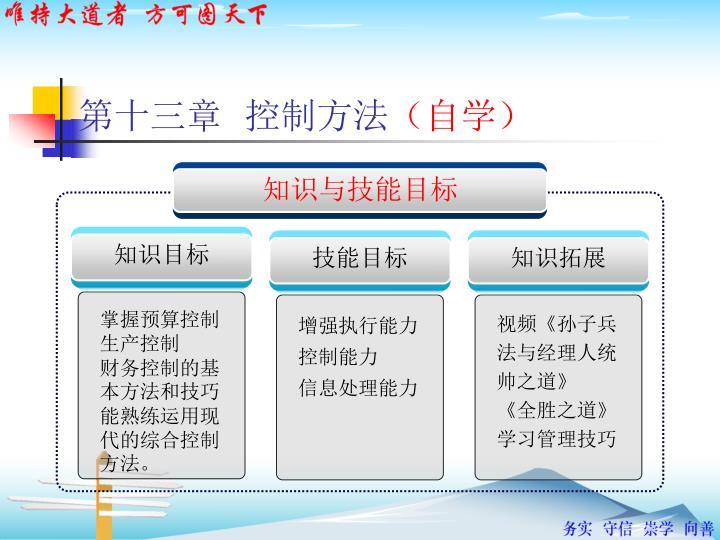 唯持大道者 方可图天下

第十三章 控制方法（自学）

知识与技能目标

知识目标

掌握预算控制
生产控制
财务控制的基本方法和技巧
能熟练运用现代的综合控制方法。

技能目标

增强执行能力
控制能力
信息处理能力

知识拓展

视频《孙子兵法与经理人统帅之道》
《全胜之道》
学习管理技巧

务实 守信 崇学 向善